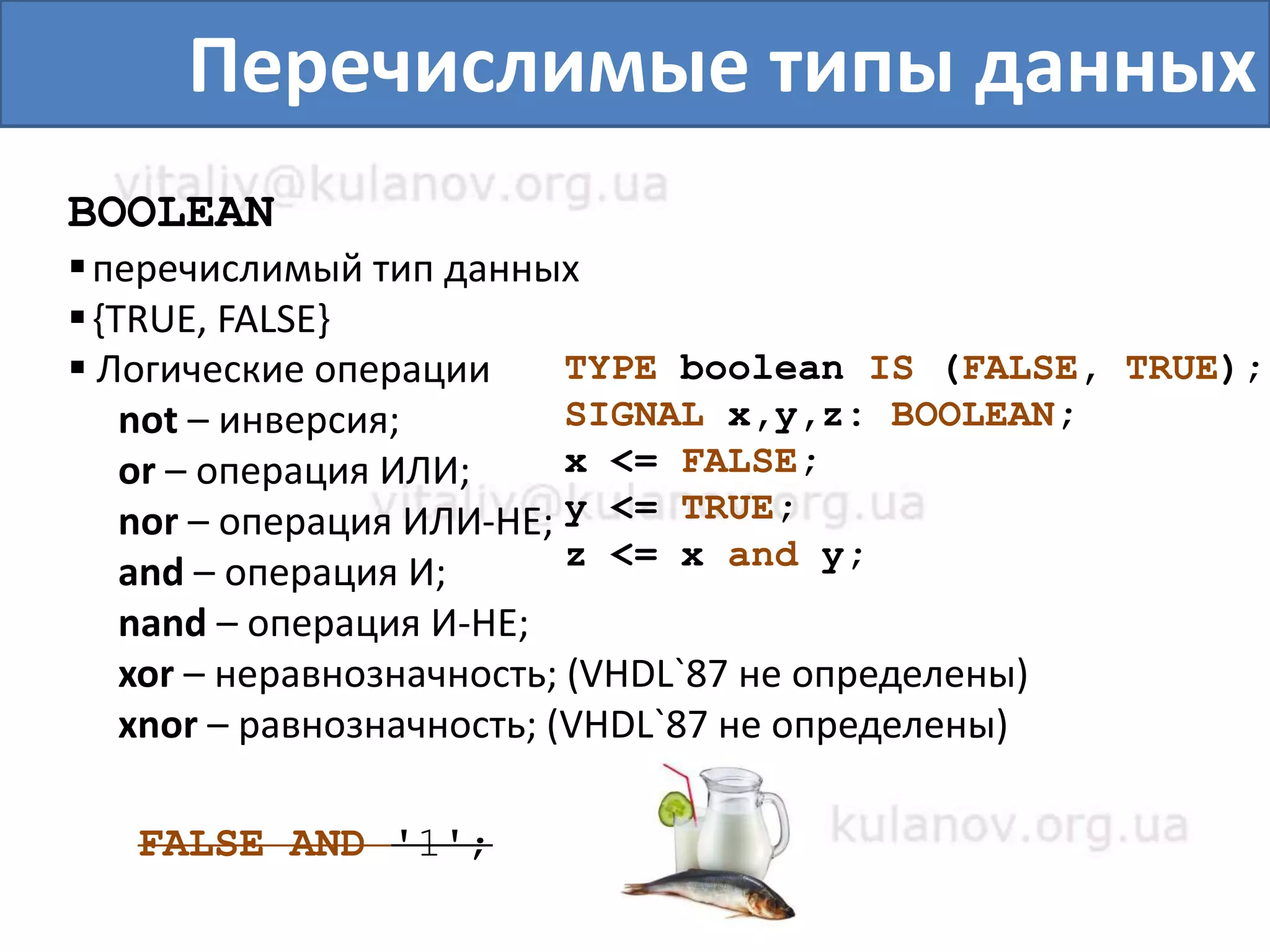 Перечислимые типы данных

vitaliy@kulanov.org.ua

BOOLEAN

▪ перечислимый тип данных
▪ {TRUE, FALSE}
▪ Логические операции
not – инверсия;
or – операция ИЛИ;
nor – операция ИЛИ-НЕ;
and – операция И;
nand – операция И-НЕ;
xor – неравнозначность; (VHDL`87 не определены)
xnor – равнозначность; (VHDL`87 не определены)

TYPE boolean IS (FALSE, TRUE);
SIGNAL x,y,z: BOOLEAN;
x <= FALSE;
y <= TRUE;
z <= x and y;

vitaliy@kulanov.org.ua

FALSE AND '1';

kulanov.org.ua